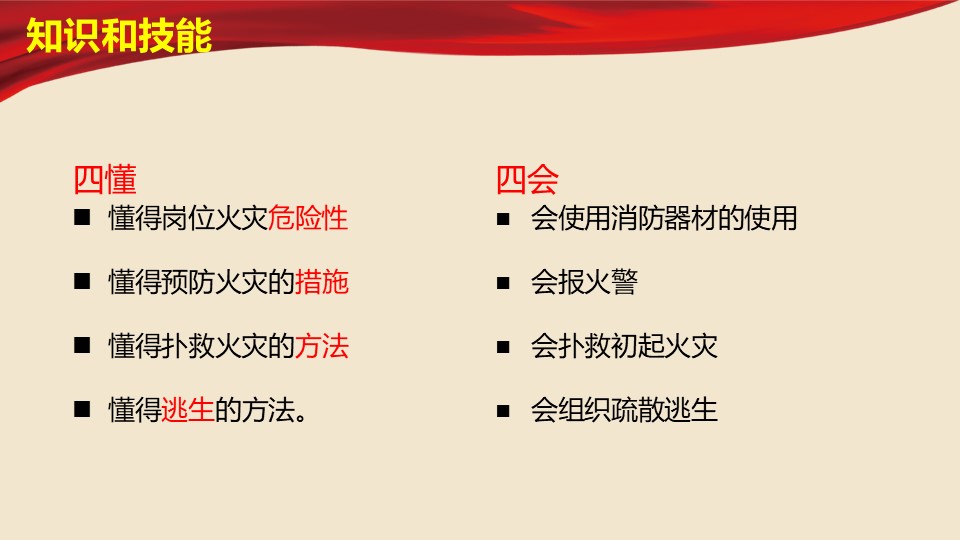 知识和技能

四懂

■ 懂得岗位火灾危险性

■ 懂得预防火灾的措施

■ 懂得扑救火灾的方法

■ 懂得逃生的方法。

四会

■ 会使用消防器材的使用

■ 会报火警

■ 会扑救初起火灾

■ 会组织疏散逃生